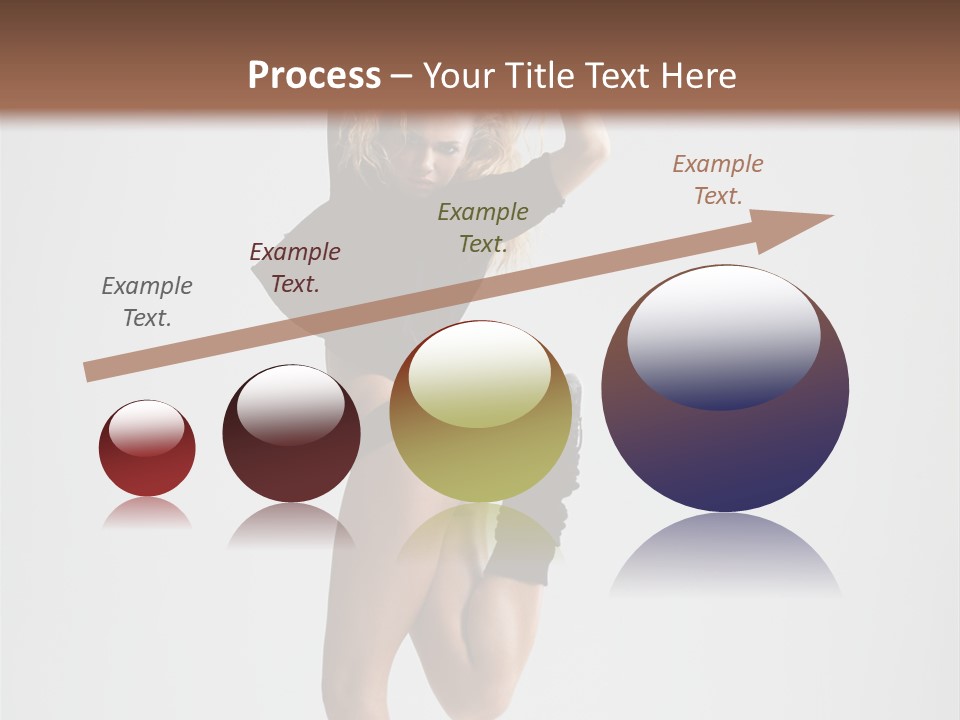 Process – Your Title Text Here

Example Text.

Example Text.

Example Text.

Example Text.